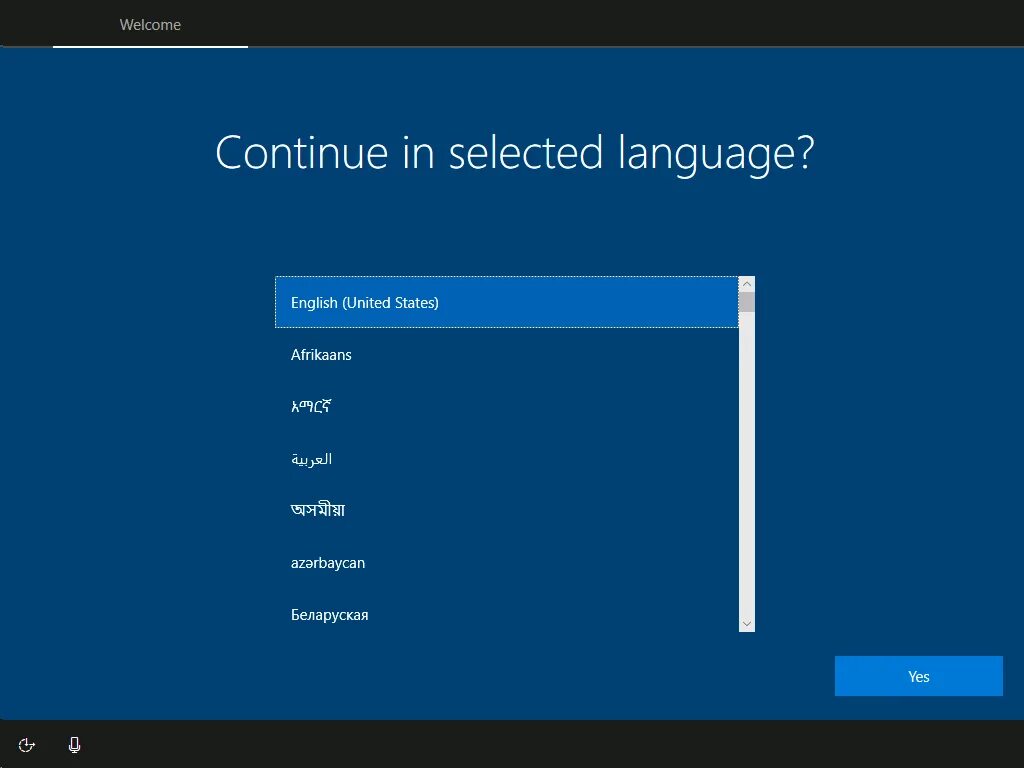 Welcome

Continue in selected language?

English (United States)

Afrikaans

አማርኛ

العربية

অসমীয়া

azərbaycan

Беларуская

Yes